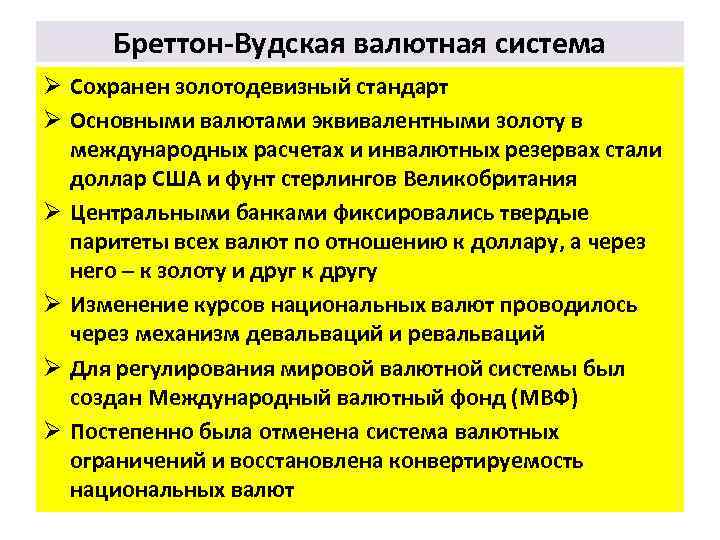 Бреттон-Вудская валютная система

➢ Сохранен золотодевизный стандарт
➢ Основными валютами эквивалентными золоту в международных расчетах и инвалютных резервах стали доллар США и фунт стерлингов Великобритания
➢ Центральными банками фиксировались твердые паритеты всех валют по отношению к доллару, а через него – к золоту и друг к другу
➢ Изменение курсов национальных валют проводилось через механизм девальваций и ревальваций
➢ Для регулирования мировой валютной системы был создан Международный валютный фонд (МВФ)
➢ Постепенно была отменена система валютных ограничений и восстановлена конвертируемость национальных валют